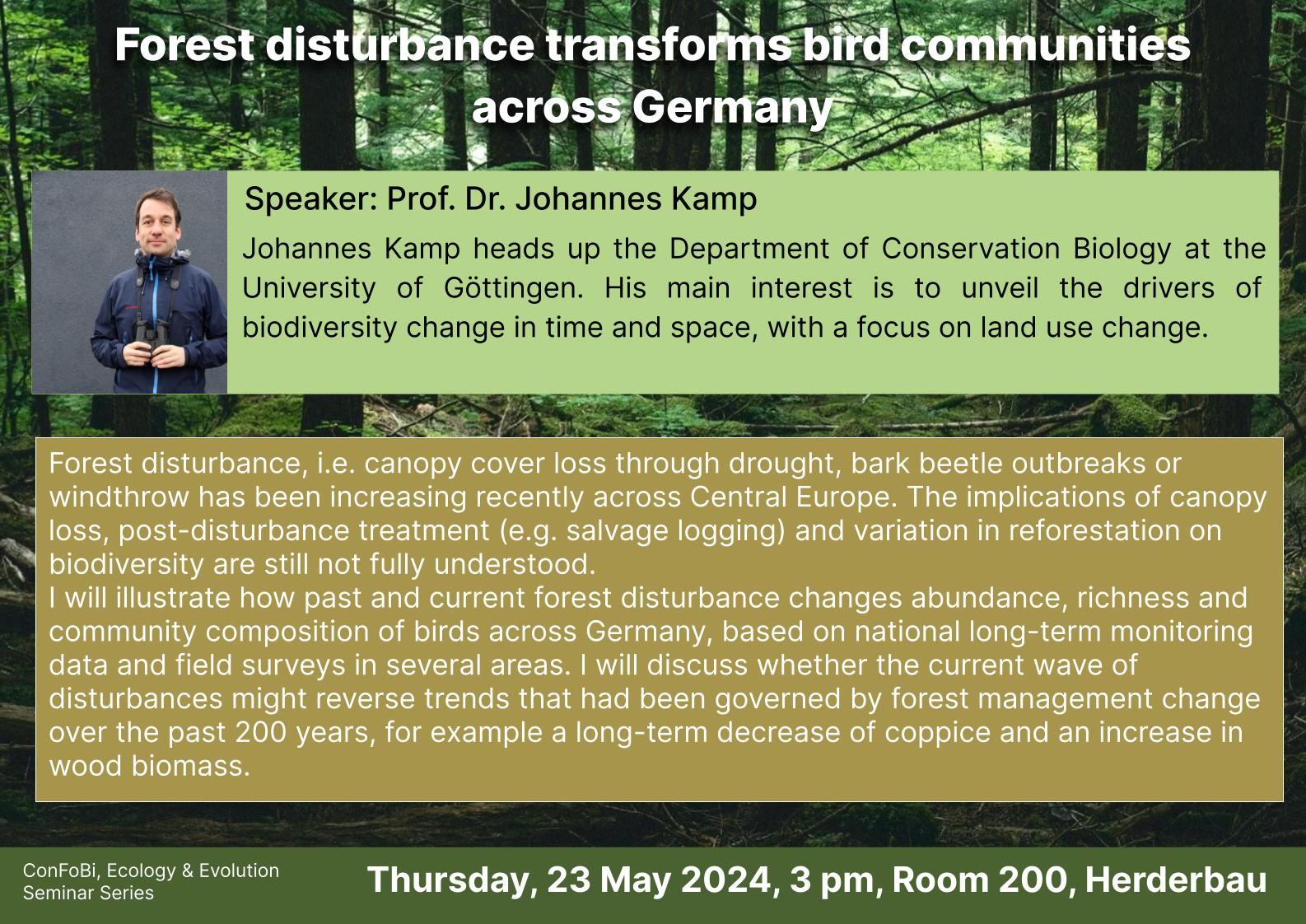 Forest disturbance transforms bird communities across Germany

Speaker: Prof. Dr. Johannes Kamp

Johannes Kamp heads up the Department of Conservation Biology at the University of Göttingen. His main interest is to unveil the drivers of biodiversity change in time and space, with a focus on land use change.

Forest disturbance, i.e. canopy cover loss through drought, bark beetle outbreaks or windthrow has been increasing recently across Central Europe. The implications of canopy loss, post-disturbance treatment (e.g. salvage logging) and variation in reforestation on biodiversity are still not fully understood.
I will illustrate how past and current forest disturbance changes abundance, richness and community composition of birds across Germany, based on national long-term monitoring data and field surveys in several areas. I will discuss whether the current wave of disturbances might reverse trends that had been governed by forest management change over the past 200 years, for example a long-term decrease of coppice and an increase in wood biomass.

ConFoBi, Ecology & Evolution Seminar Series

Thursday, 23 May 2024, 3 pm, Room 200, Herderbau